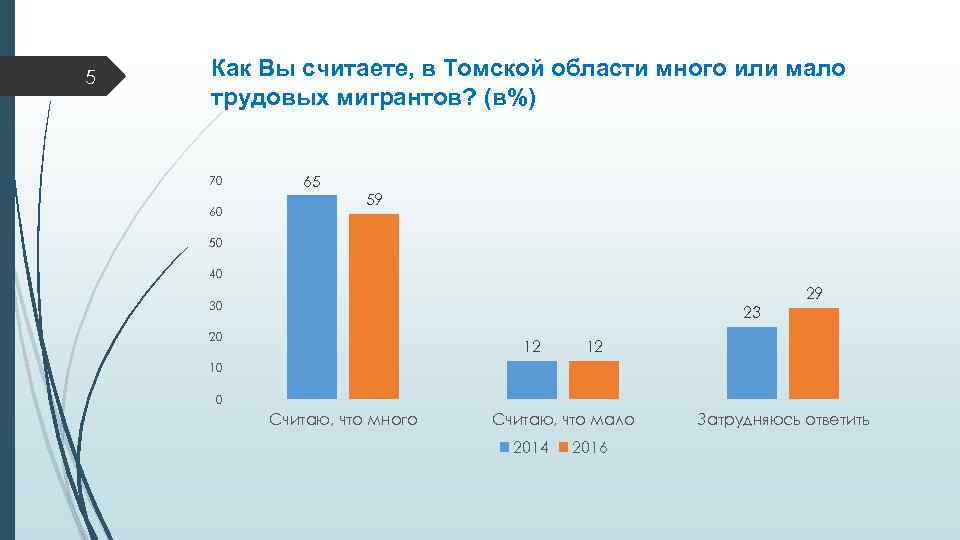 5

Как Вы считаете, в Томской области много или мало трудовых мигрантов? (в%)

70
60
50
40
30
20
10
0

65
59
12
12
23
29

Считаю, что много
Считаю, что мало
Затрудняюсь ответить

2014
2016